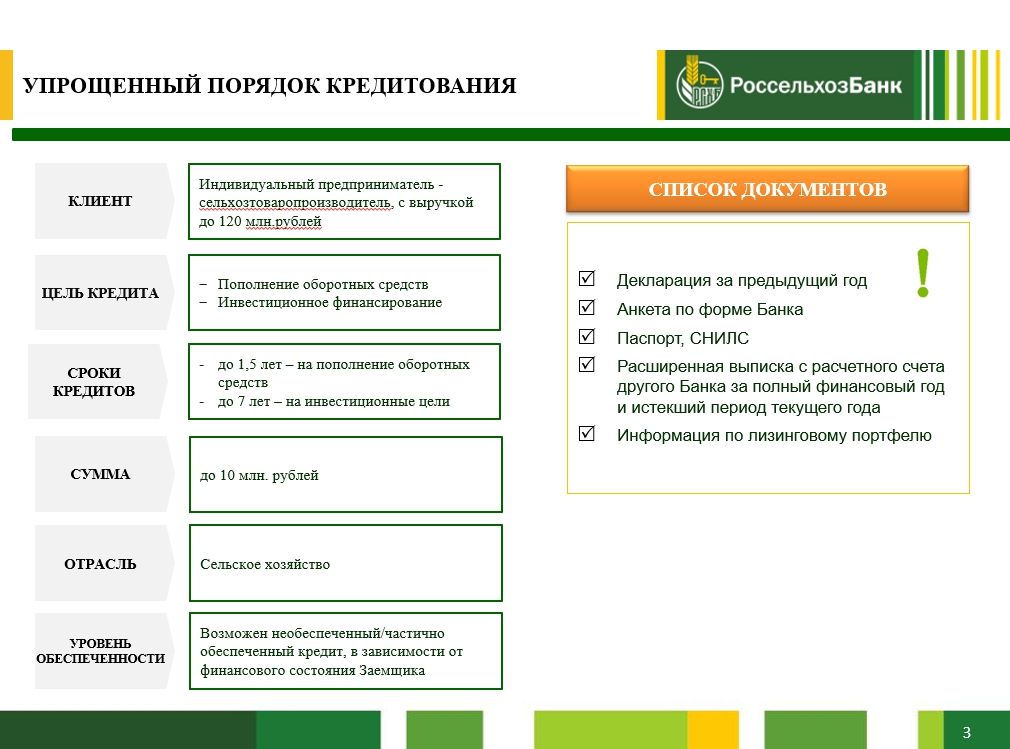 УПРОЩЕННЫЙ ПОРЯДОК КРЕДИТОВАНИЯ

РСХБ РоссельхозБанк

КЛИЕНТ

Индивидуальный предприниматель - сельхозтоваропроизводитель, с выручкой до 120 млн.рублей

ЦЕЛЬ КРЕДИТА

– Пополнение оборотных средств
– Инвестиционное финансирование

СРОКИ КРЕДИТОВ

- до 1,5 лет – на пополнение оборотных средств
- до 7 лет – на инвестиционные цели

СУММА

до 10 млн. рублей

ОТРАСЛЬ

Сельское хозяйство

УРОВЕНЬ ОБЕСПЕЧЕННОСТИ

Возможен необеспеченный/частично обеспеченный кредит, в зависимости от финансового состояния Заемщика

СПИСОК ДОКУМЕНТОВ

!

☑ Декларация за предыдущий год
☑ Анкета по форме Банка
☑ Паспорт, СНИЛС
☑ Расширенная выписка с расчетного счета другого Банка за полный финансовый год и истекший период текущего года
☑ Информация по лизинговому портфелю

3